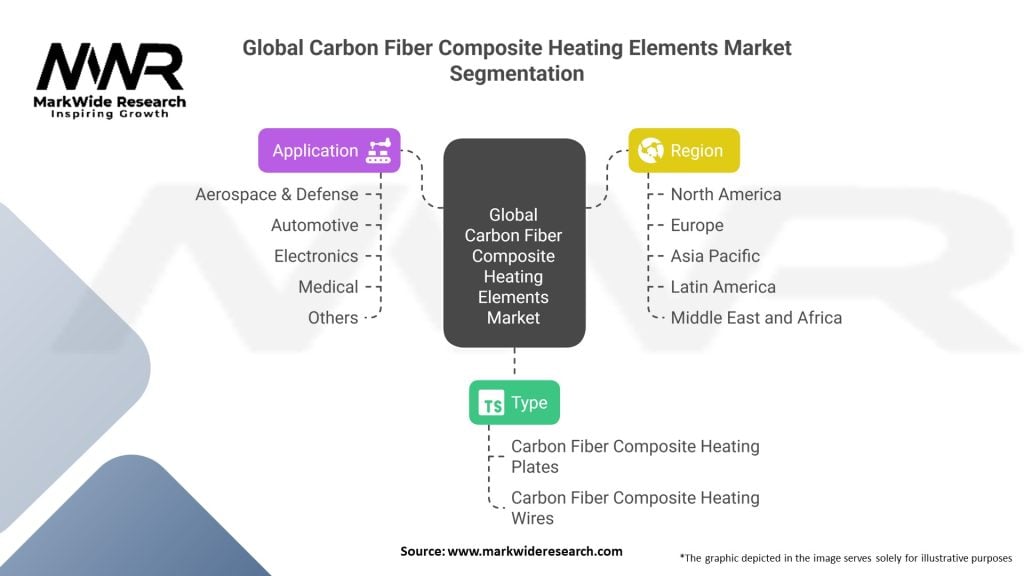 MWR
MarkWide Research
Inspiring Growth

Global Carbon Fiber Composite Heating Elements Market Segmentation

Application

Aerospace & Defense
Automotive
Electronics
Medical
Others

Global Carbon Fiber Composite Heating Elements Market

Region

North America
Europe
Asia Pacific
Latin America
Middle East and Africa

TS Type

Carbon Fiber Composite Heating Plates
Carbon Fiber Composite Heating Wires

Source: www.markwideresearch.com

*The graphic depicted in the image serves solely for illustrative purposes